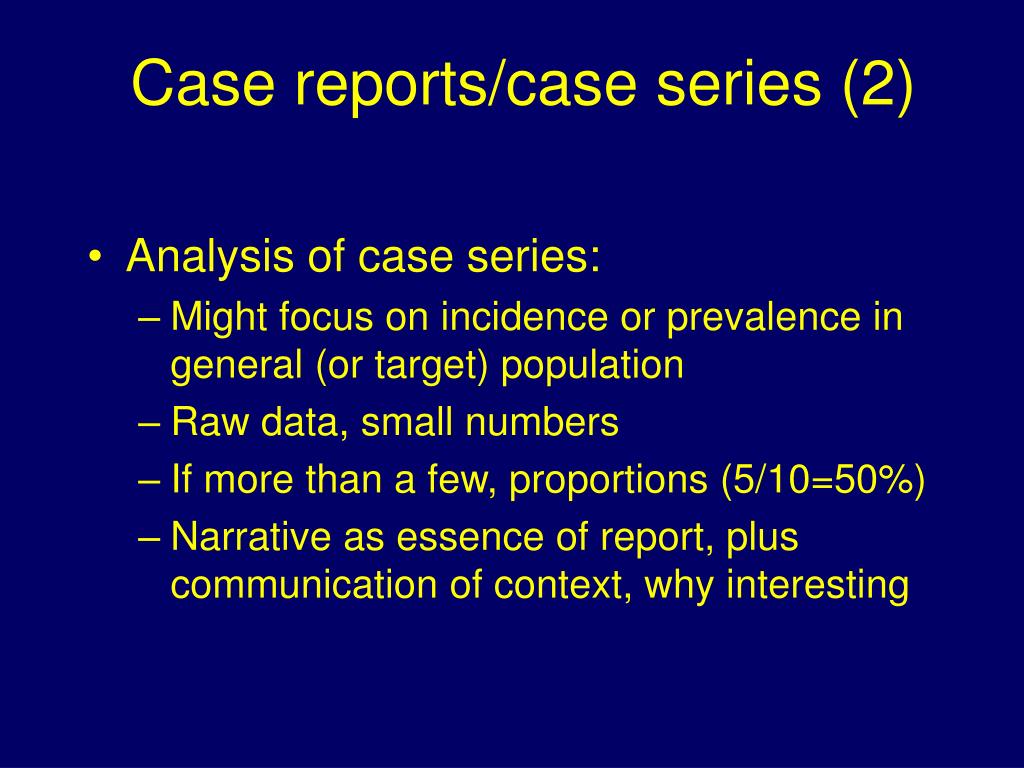 Case reports/case series (2)

• Analysis of case series:
– Might focus on incidence or prevalence in general (or target) population
– Raw data, small numbers
– If more than a few, proportions (5/10=50%)
– Narrative as essence of report, plus communication of context, why interesting